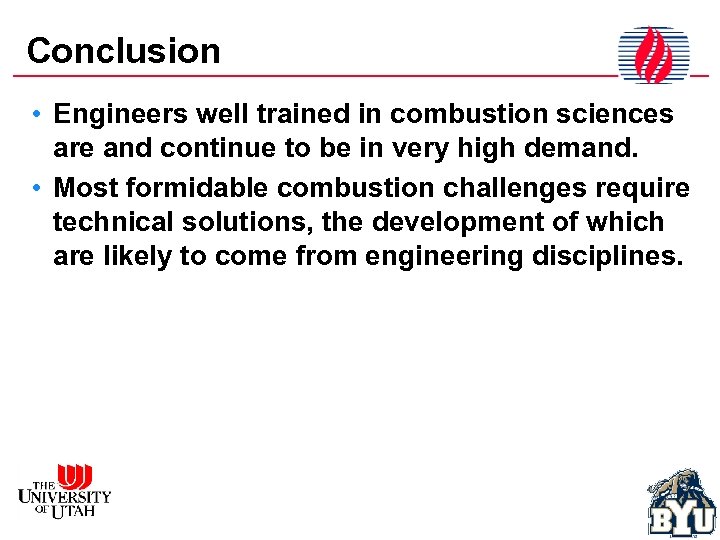 Conclusion

• Engineers well trained in combustion sciences are and continue to be in very high demand.

• Most formidable combustion challenges require technical solutions, the development of which are likely to come from engineering disciplines.

THE UNIVERSITY OF UTAH

BYU